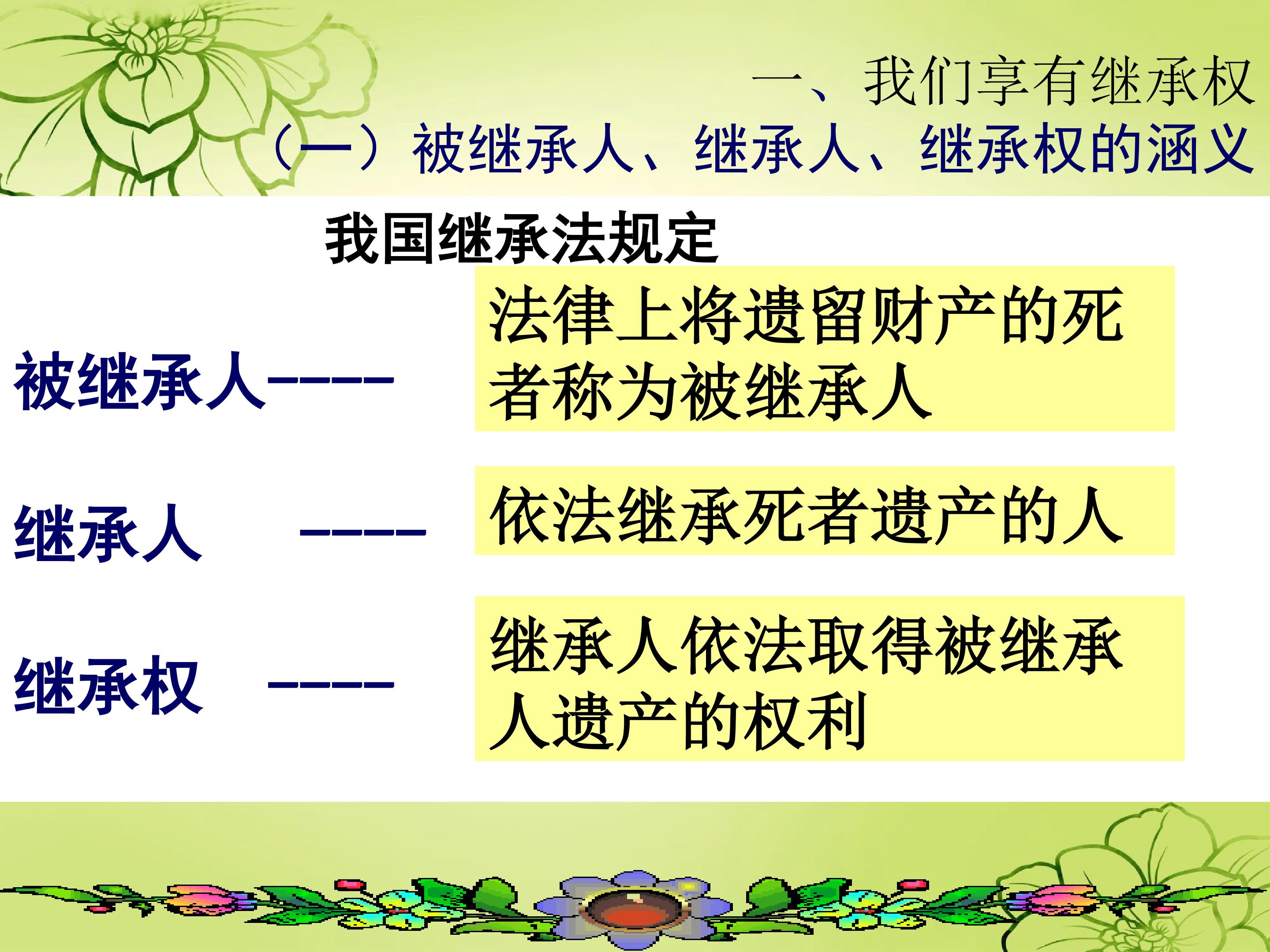 一、我们享有继承权

（一）被继承人、继承人、继承权的涵义

我国继承法规定

被继承人-----

法律上将遗留财产的死者称为被继承人

继承人 -----

依法继承死者遗产的人

继承权 -----

继承人依法取得被继承人遗产的权利